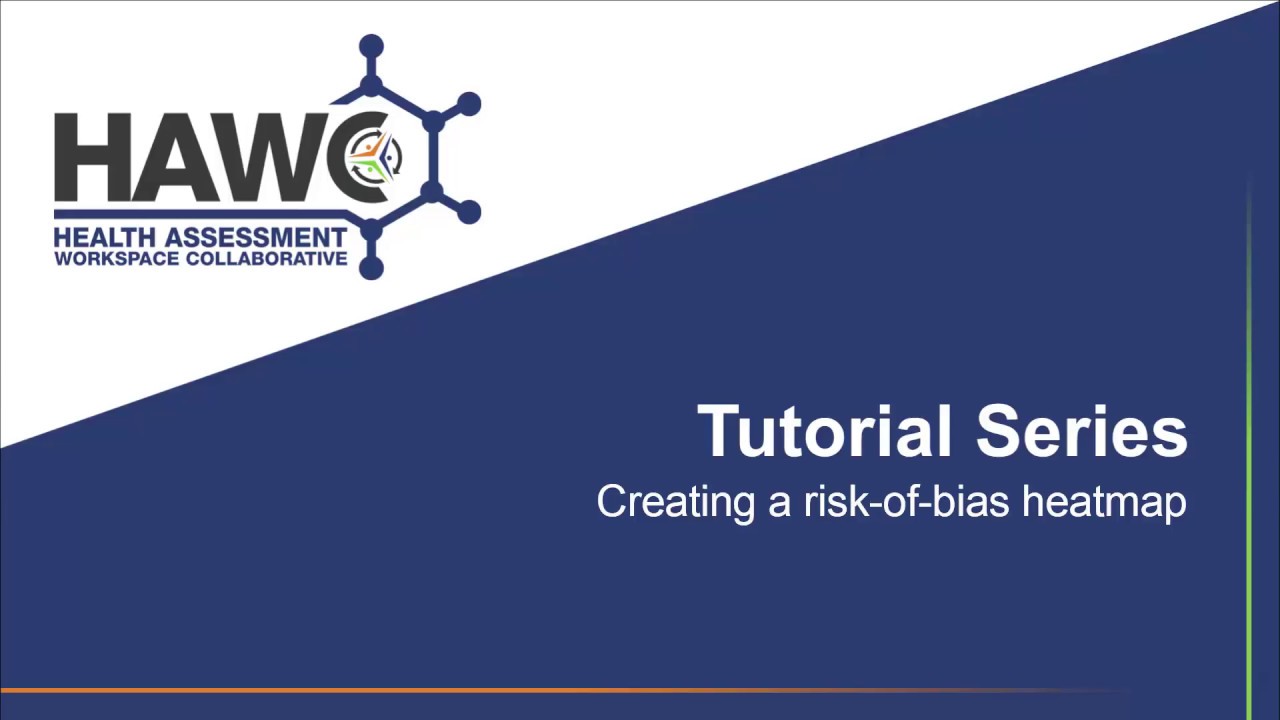 HAWC
HEALTH ASSESSMENT
WORKSPACE COLLABORATIVE

Tutorial Series

Creating a risk-of-bias heatmap